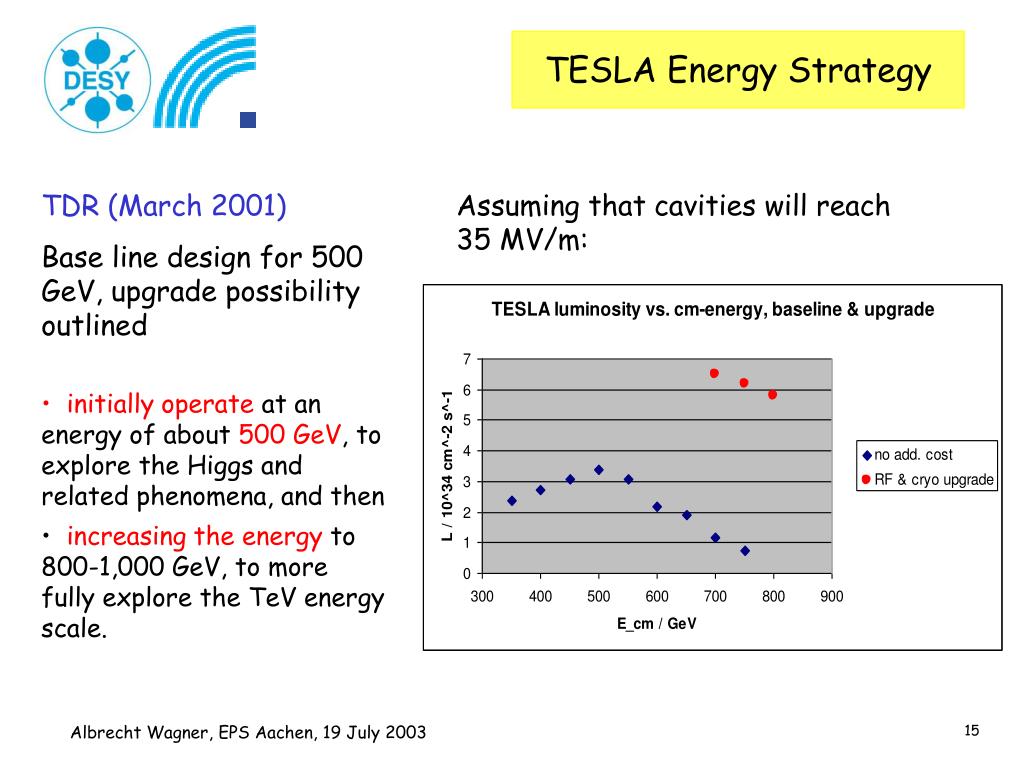 DESY

TESLA Energy Strategy

TDR (March 2001)

Base line design for 500 GeV, upgrade possibility outlined

• initially operate at an energy of about 500 GeV, to explore the Higgs and related phenomena, and then

• increasing the energy to 800-1,000 GeV, to more fully explore the TeV energy scale.

Assuming that cavities will reach 35 MV/m:

TESLA luminosity vs. cm-energy, baseline & upgrade

L / 10^34 cm^-2 s^-1

7
6
5
4
3
2
1
0

300 400 500 600 700 800 900

E_cm / GeV

no add. cost
RF & cryo upgrade

Albrecht Wagner, EPS Aachen, 19 July 2003

15